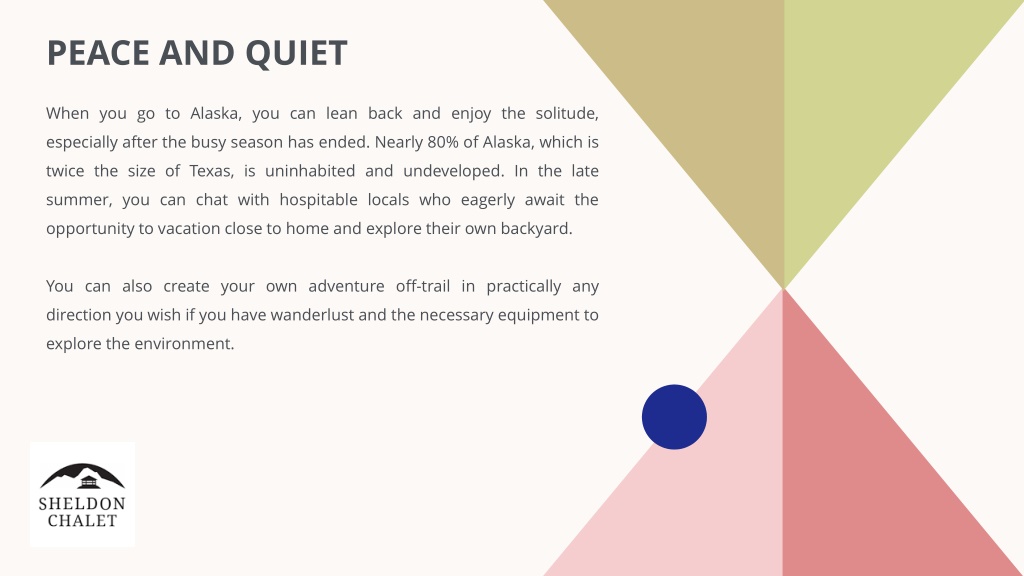 PEACE AND QUIET

When you go to Alaska, you can lean back and enjoy the solitude, especially after the busy season has ended. Nearly 80% of Alaska, which is twice the size of Texas, is uninhabited and undeveloped. In the late summer, you can chat with hospitable locals who eagerly await the opportunity to vacation close to home and explore their own backyard.

You can also create your own adventure off-trail in practically any direction you wish if you have wanderlust and the necessary equipment to explore the environment.

SHELDON
CHALET